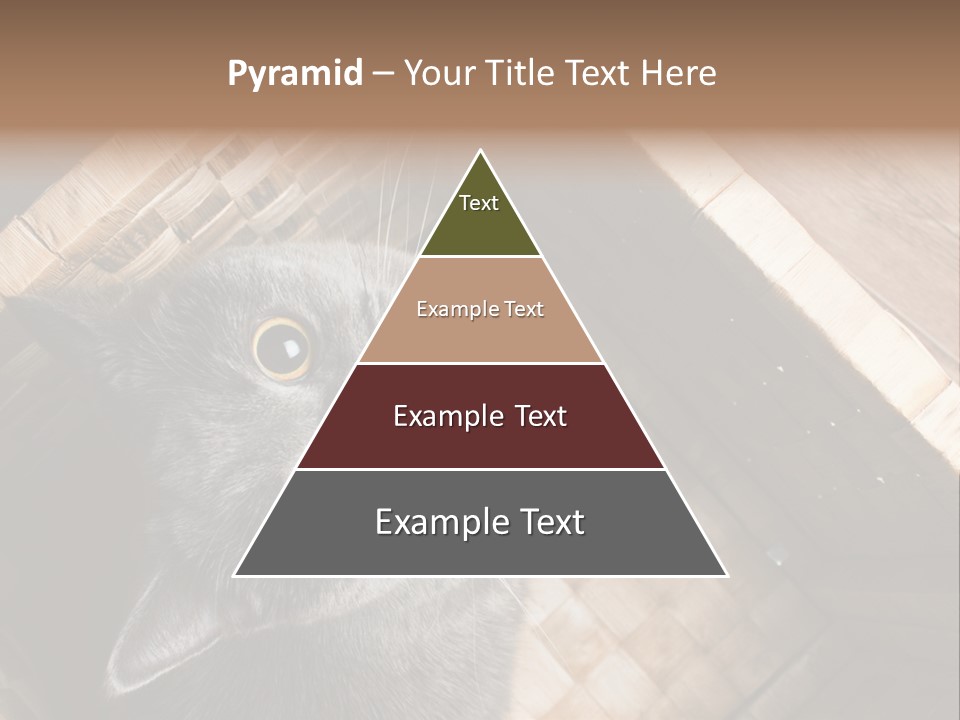 Pyramid – Your Title Text Here

Text

Example Text

Example Text

Example Text